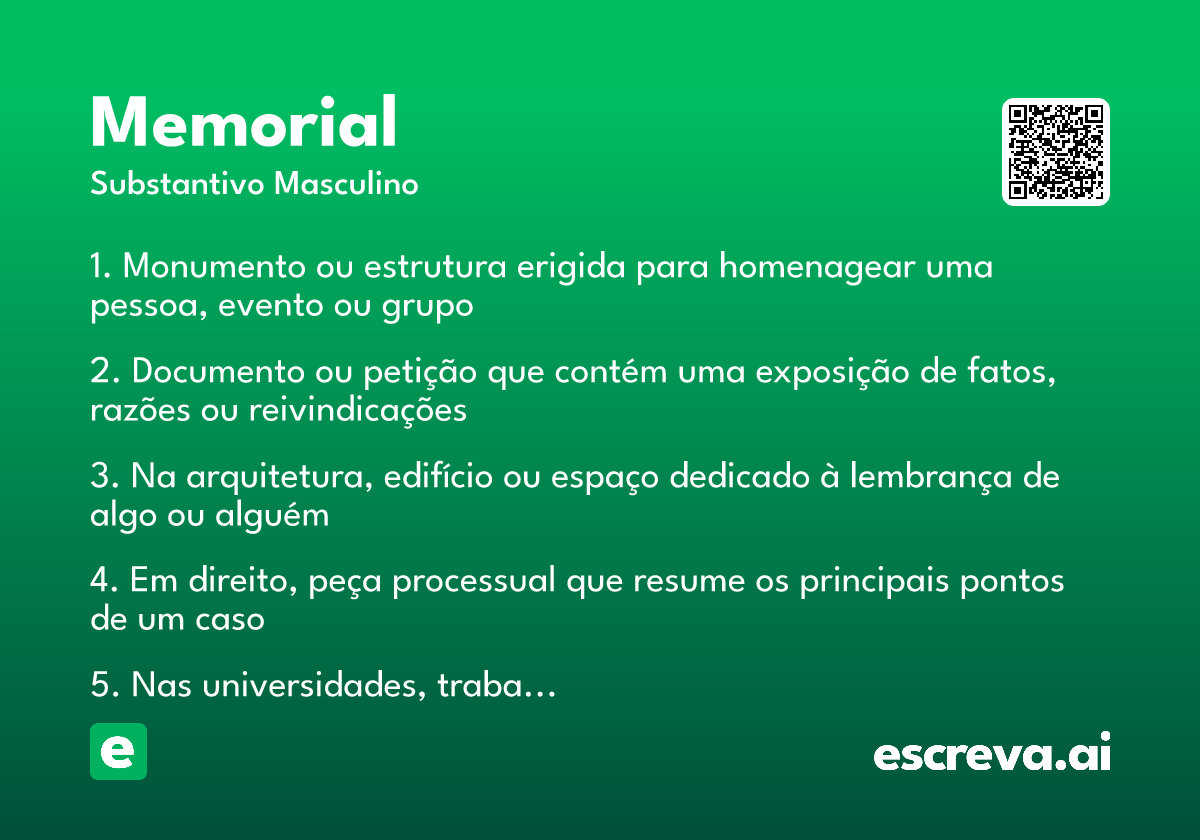 Memorial
Substantivo Masculino

1. Monumento ou estrutura erigida para homenagear uma pessoa, evento ou grupo

2. Documento ou petição que contém uma exposição de fatos, razões ou reivindicações

3. Na arquitetura, edifício ou espaço dedicado à lembrança de algo ou alguém

4. Em direito, peça processual que resume os principais pontos de um caso

5. Nas universidades, traba...

e

escreva.ai